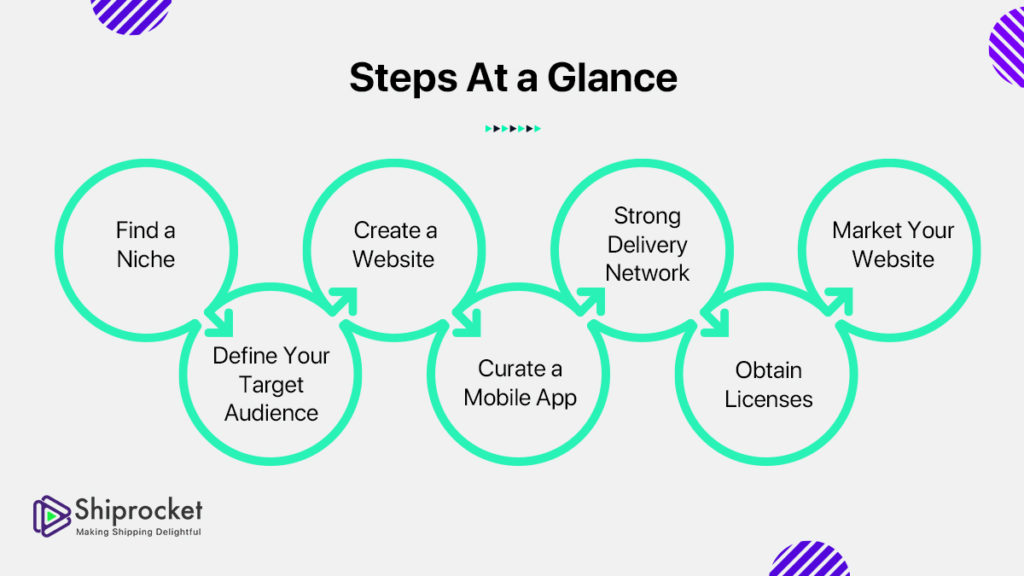 Steps At a Glance

Find a Niche

Define Your Target Audience

Create a Website

Curate a Mobile App

Strong Delivery Network

Obtain Licenses

Market Your Website

Shiprocket
Making Shipping Delightful